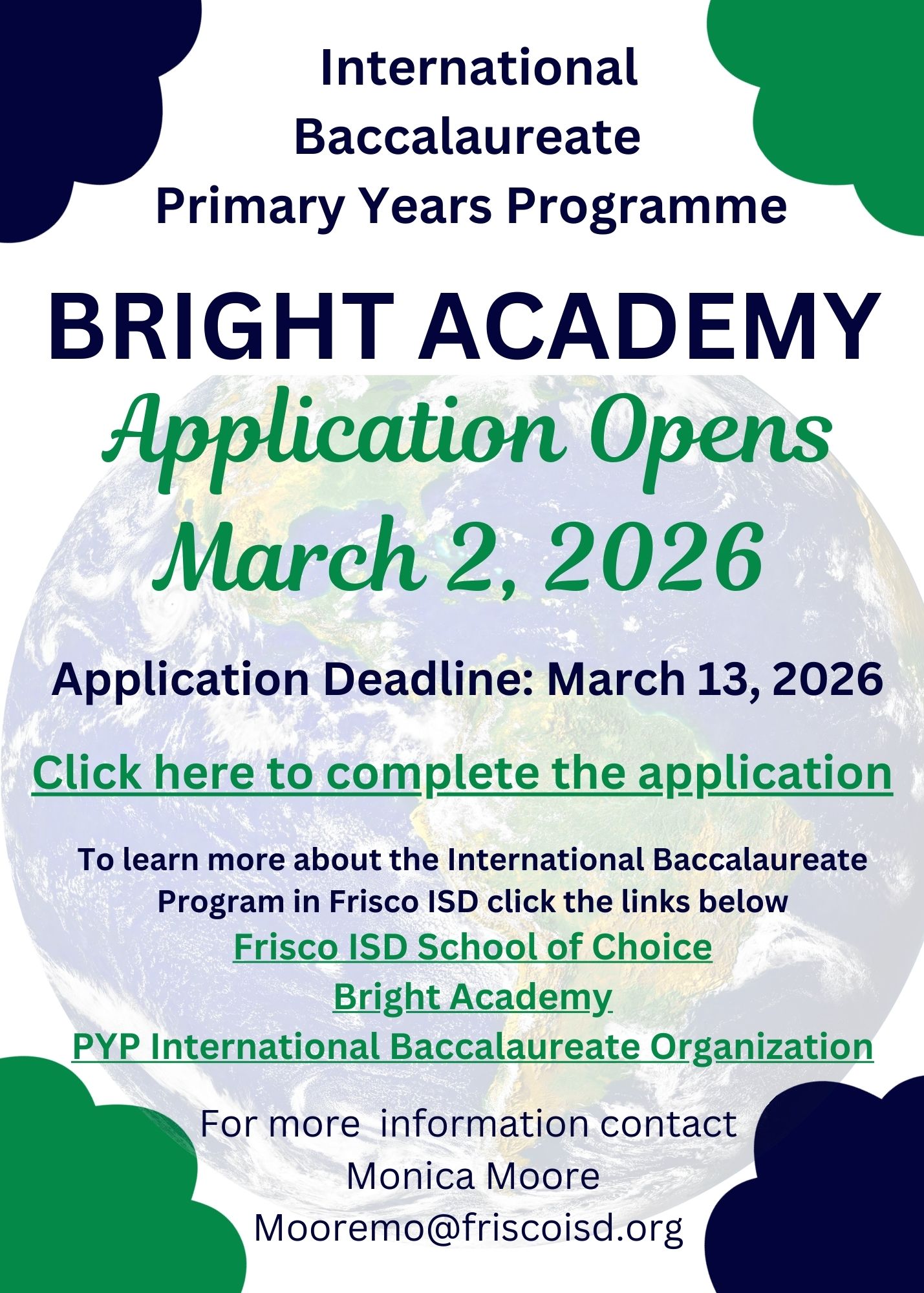 International Baccalaureate Primary Years Programme

BRIGHT ACADEMY

Application Opens March 2, 2026

Application Deadline: March 13, 2026

Click here to complete the application

To learn more about the International Baccalaureate Program in Frisco ISD click the links below

Frisco ISD School of Choice

Bright Academy

PYP International Baccalaureate Organization

For more information contact
Monica Moore
Mooremo@friscoisd.org